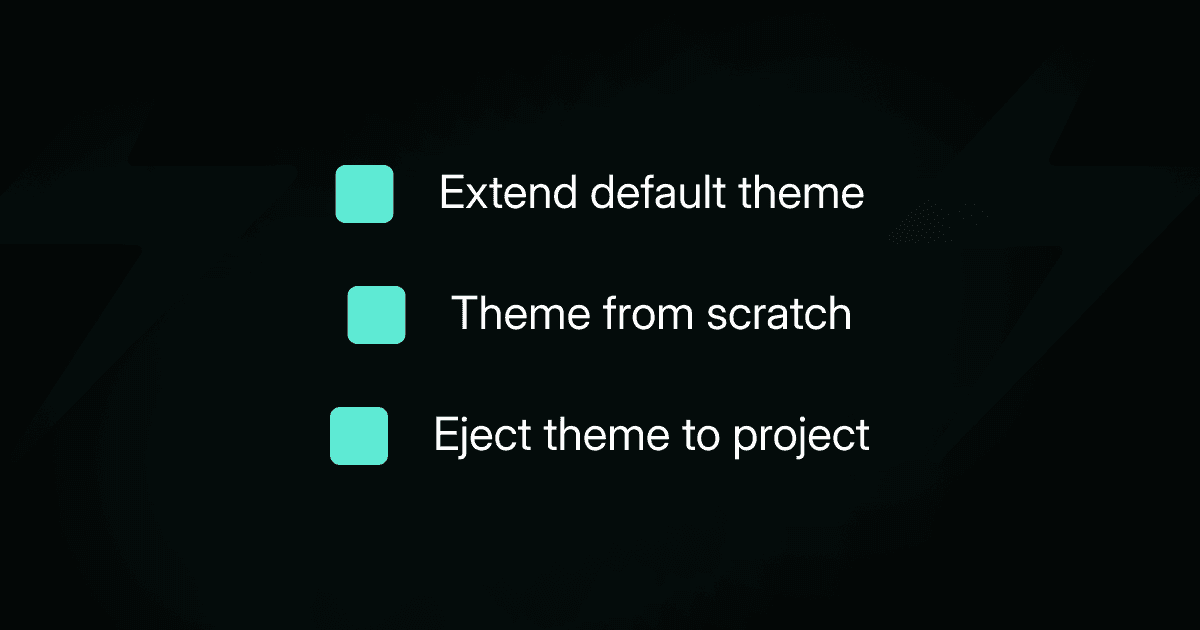 Extend default theme

Theme from scratch

Eject theme to project